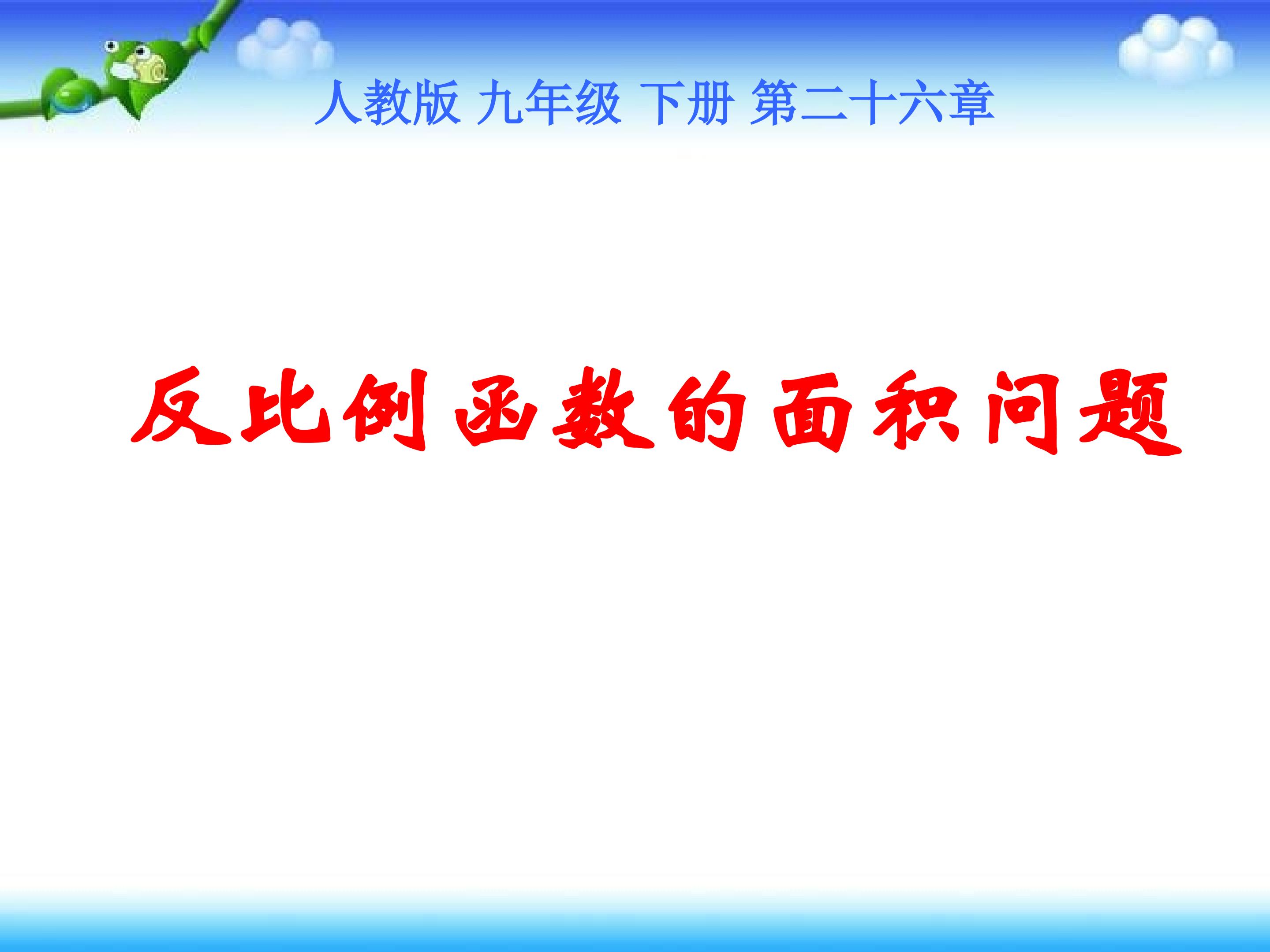 人教版 九年级 下册 第二十六章

反比例函数的面积问题